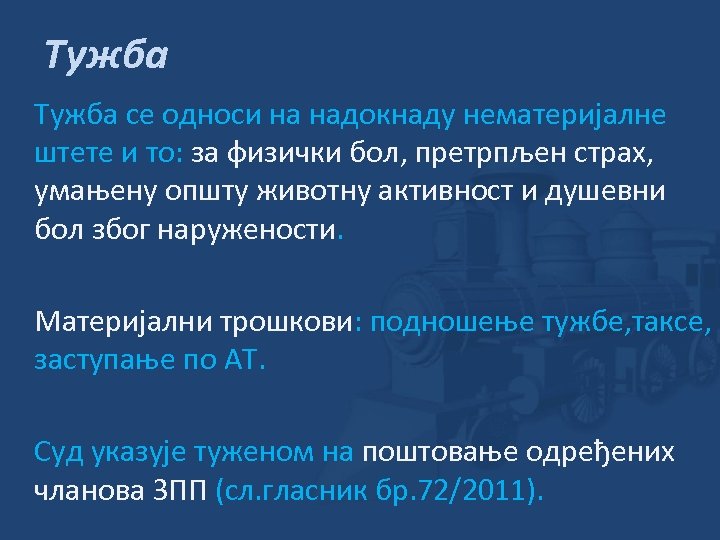 Тужба

Тужба се односи на надокнаду нематеријалне штете и то: за физички бол, претрпљен страх, умањену општу животну активност и душевни бол због наружености.

Материјални трошкови: подношење тужбе,таксе, заступање по АТ.

Суд указује туженом на поштовање одређених чланова ЗПП (сл.гласник бр.72/2011).